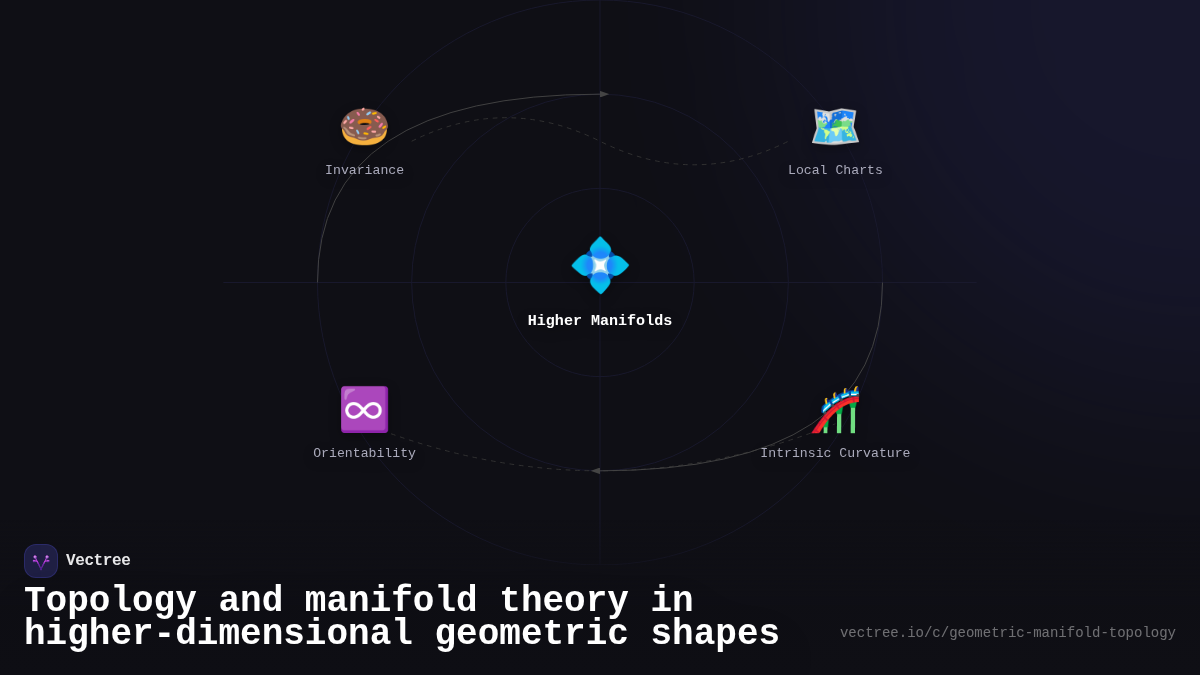 Invariance

Local Charts

Higher Manifolds

Orientability

Intrinsic Curvature

Vectree

Topology and manifold theory in higher-dimensional geometric shapes

vectree.io/c/geometric-manifold-topology